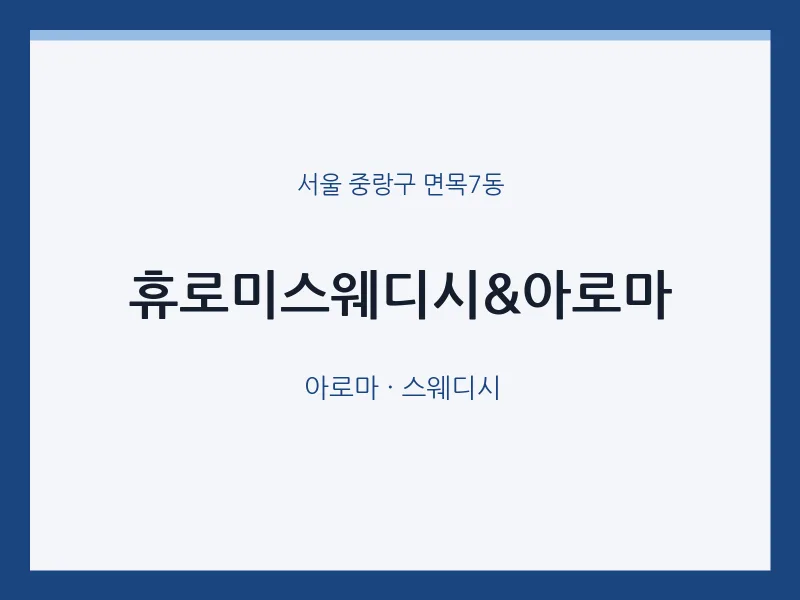 서울 중랑구 면목7동

휴로미스웨디시&아로마

아로마 · 스웨디시